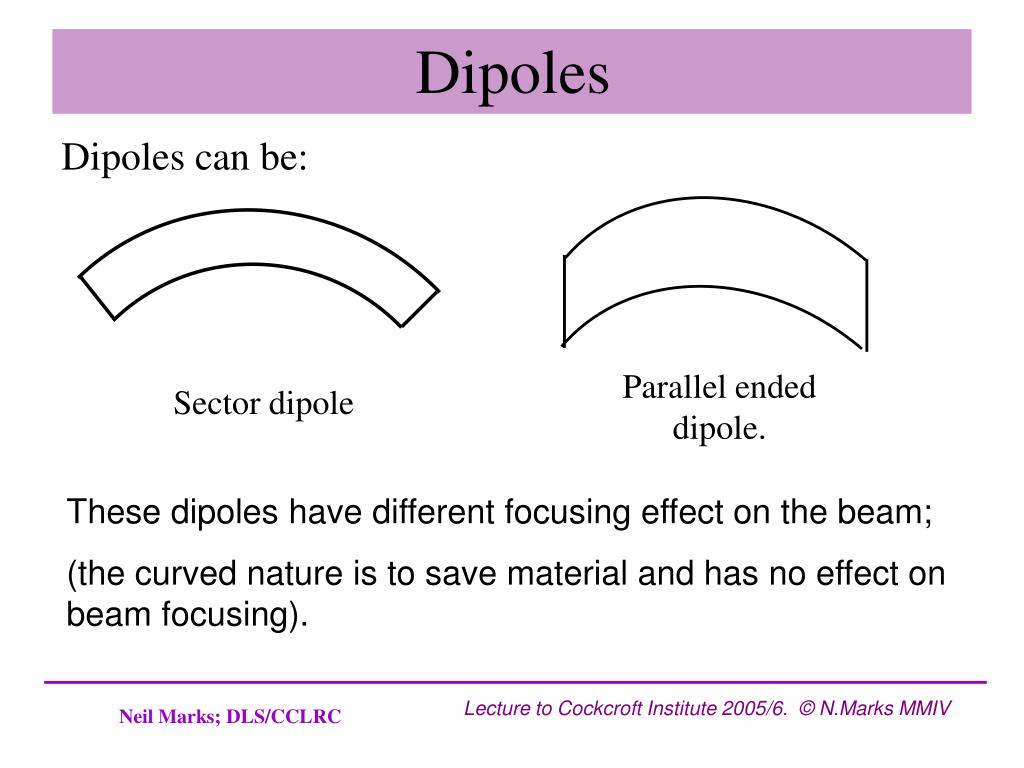 Dipoles

Dipoles can be:

Sector dipole

Parallel ended dipole.

These dipoles have different focusing effect on the beam;

(the curved nature is to save material and has no effect on beam focusing).

Neil Marks; DLS/CCLRC

Lecture to Cockcroft Institute 2005/6. © N.Marks MMIV